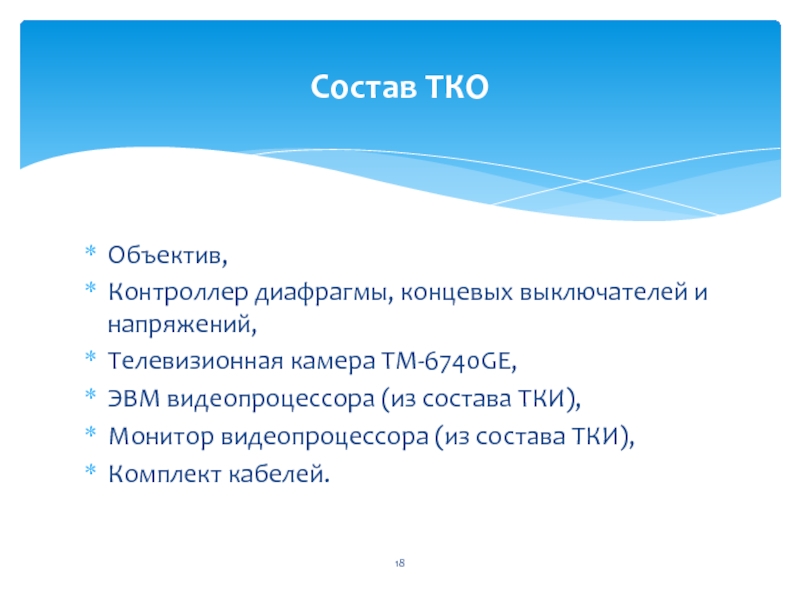 Состав ТКО

* Объектив,
* Контроллер диафрагмы, концевых выключателей и напряжений,
* Телевизионная камера ТМ-6740GE,
* ЭВМ видеопроцессора (из состава ТКИ),
* Монитор видеопроцессора (из состава ТКИ),
* Комплект кабелей.

18